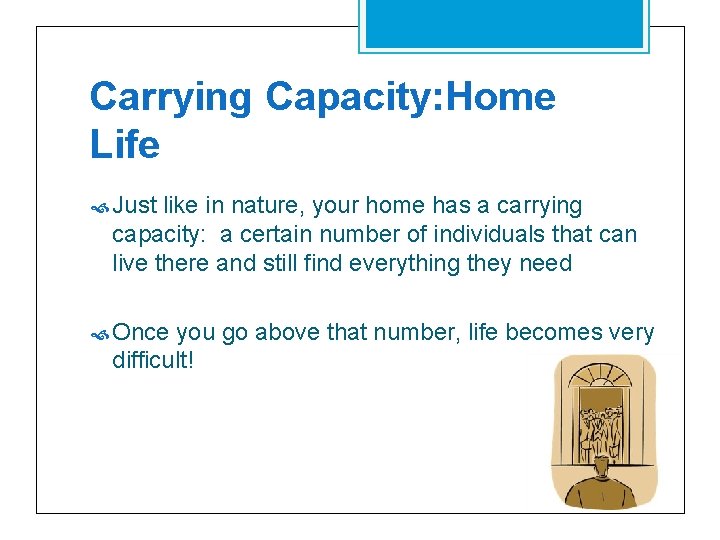 Carrying Capacity:Home Life

Just like in nature, your home has a carrying capacity: a certain number of individuals that can live there and still find everything they need

Once you go above that number, life becomes very difficult!